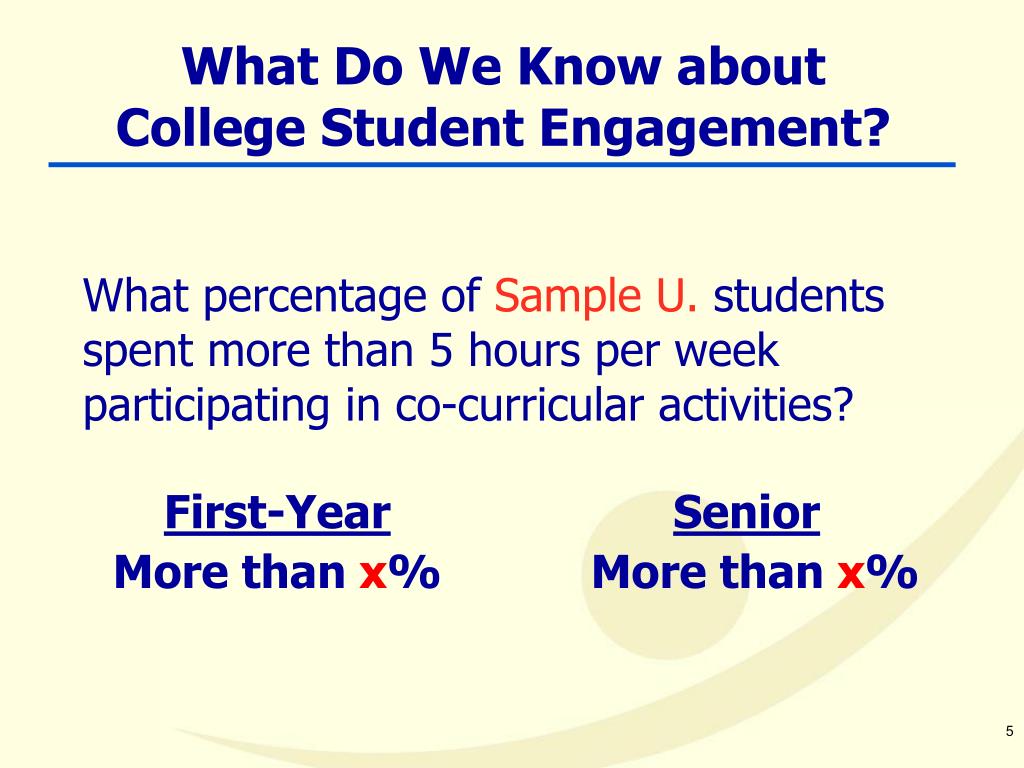 What Do We Know about College Student Engagement?

What percentage of Sample U. students spent more than 5 hours per week participating in co-curricular activities?

First-Year
More than x%

Senior
More than x%

5